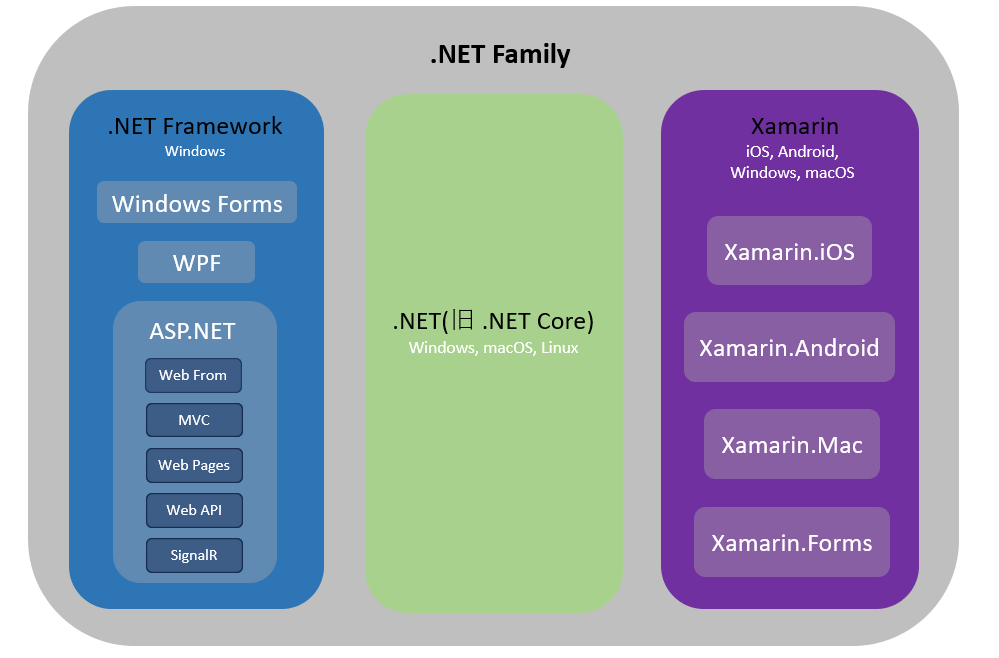 .NET Family

.NET Framework
Windows

Windows Forms

WPF

ASP.NET

Web From

MVC

Web Pages

Web API

SignalR

.NET(旧 .NET Core)
Windows, macOS, Linux

Xamarin
iOS, Android, Windows, macOS

Xamarin.iOS

Xamarin.Android

Xamarin.Mac

Xamarin.Forms